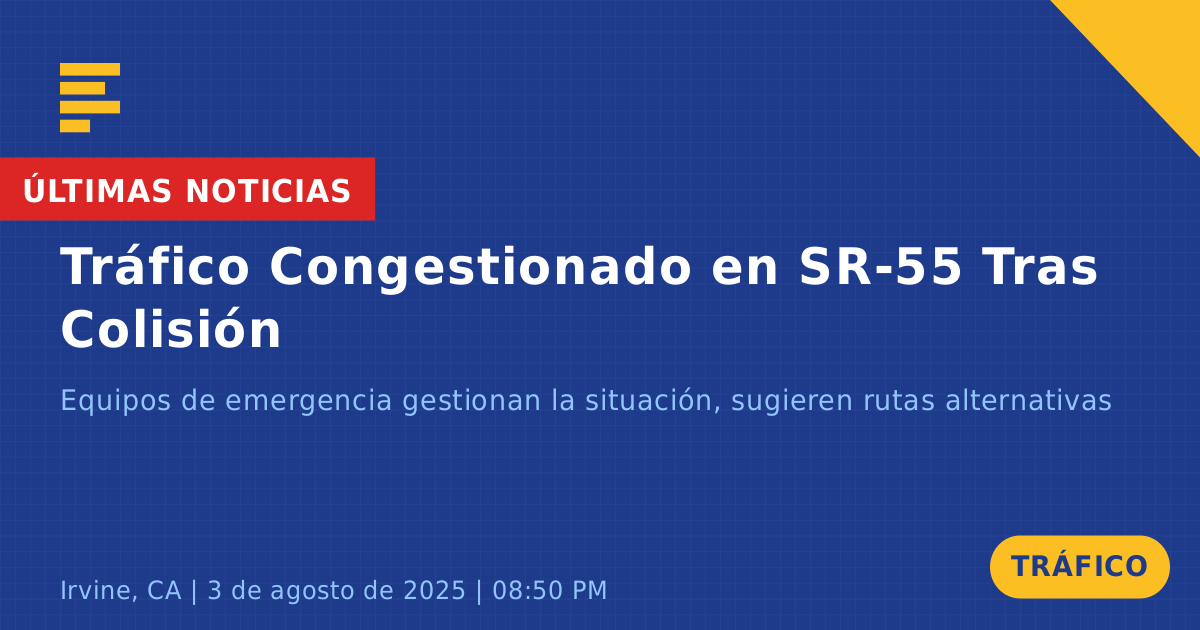 ÚLTIMAS NOTICIAS

Tráfico Congestionado en SR-55 Tras Colisión

Equipos de emergencia gestionan la situación, sugieren rutas alternativas

Irvine, CA | 3 de agosto de 2025 | 08:50 PM

TRÁFICO